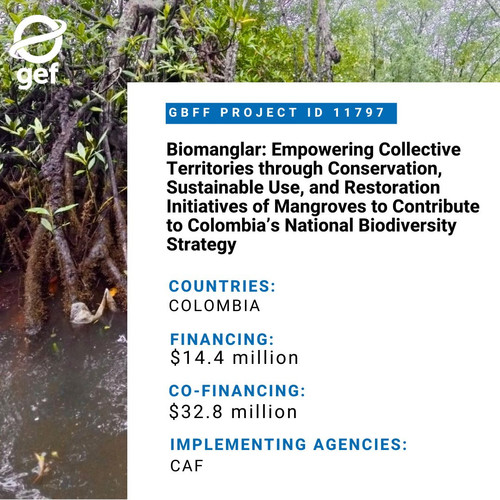 gef

GBFF PROJECT ID 11797

Biomanglar: Empowering Collective Territories through Conservation, Sustainable Use, and Restoration Initiatives of Mangroves to Contribute to Colombia's National Biodiversity Strategy

COUNTRIES:
COLOMBIA

FINANCING:
$14.4 million

CO-FINANCING:
$32.8 million

IMPLEMENTING AGENCIES:
CAF